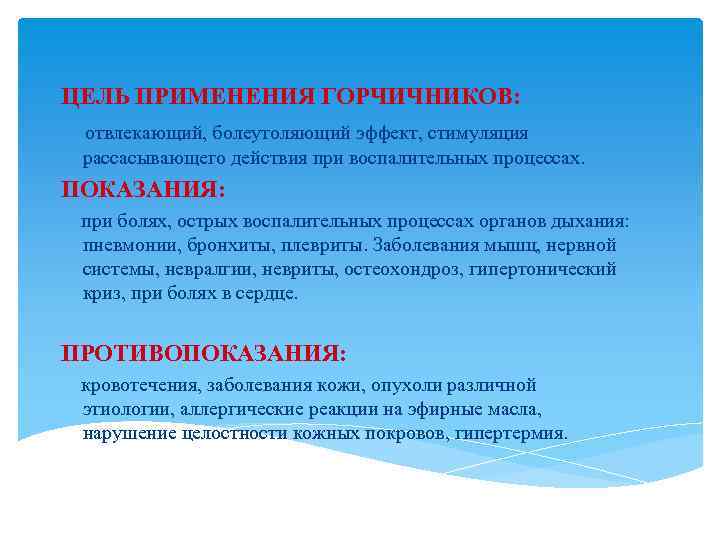 ЦЕЛЬ ПРИМЕНЕНИЯ ГОРЧИЧНИКОВ:

отвлекающий, болеутоляющий эффект, стимуляция рассасывающего действия при воспалительных процессах.

ПОКАЗАНИЯ:

при болях, острых воспалительных процессах органов дыхания: пневмонии, бронхиты, плевриты. Заболевания мышц, нервной системы, невралгии, невриты, остеохондроз, гипертонический криз, при болях в сердце.

ПРОТИВОПОКАЗАНИЯ:

кровотечения, заболевания кожи, опухоли различной этиологии, аллергические реакции на эфирные масла, нарушение целостности кожных покровов, гипертермия.